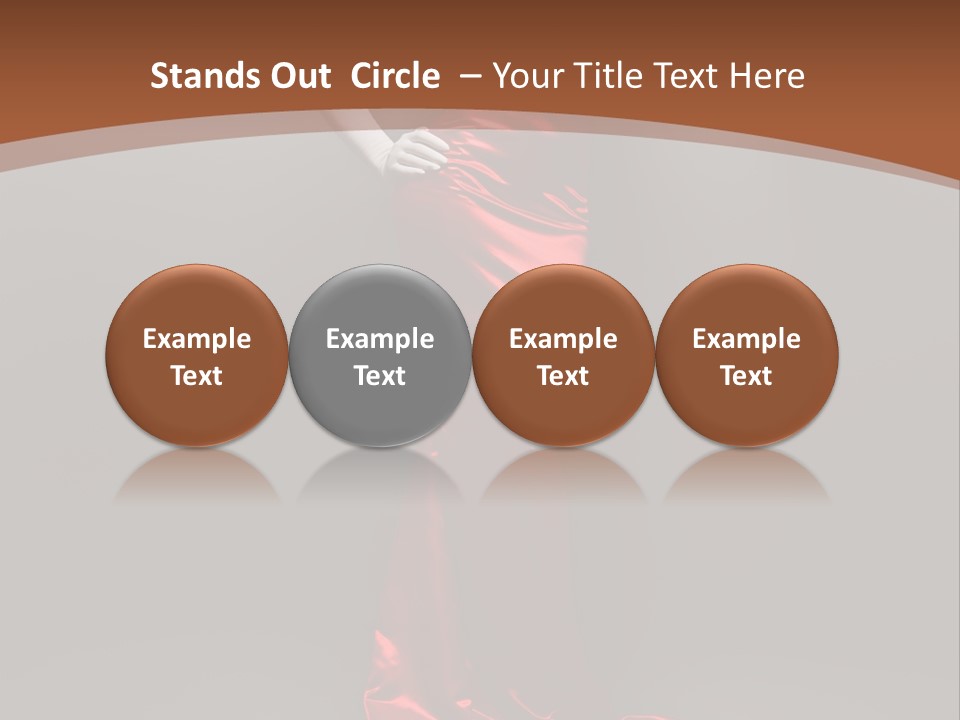 Stands Out Circle – Your Title Text Here

Example Text

Example Text

Example Text

Example Text